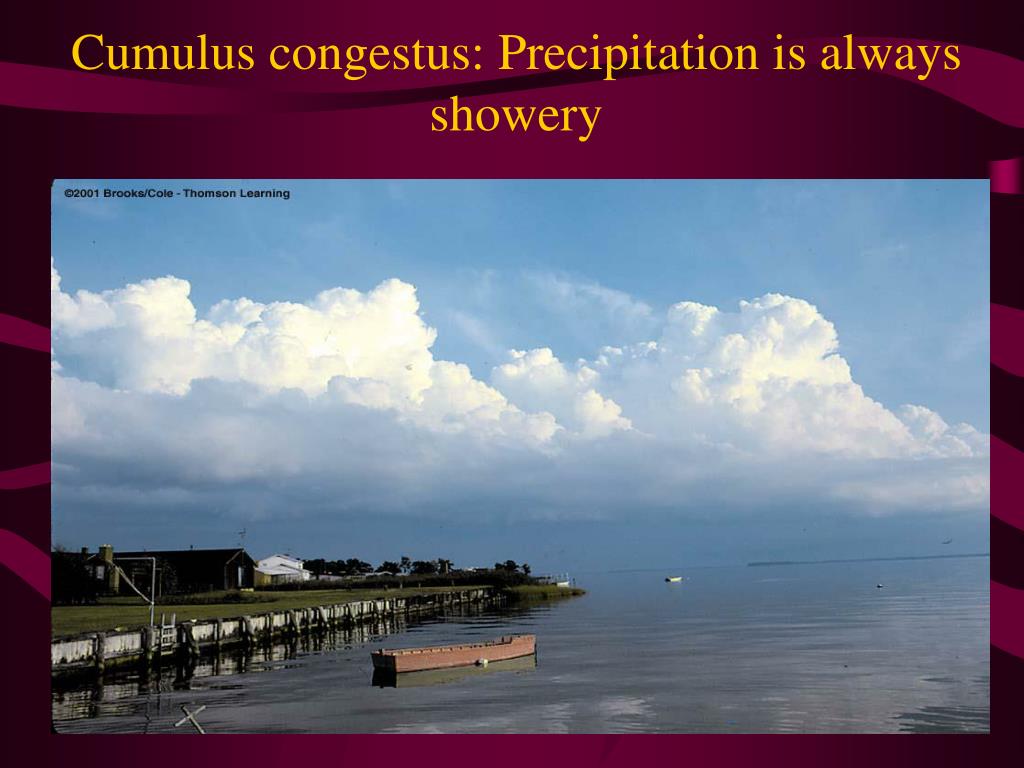 Cumulus congestus: Precipitation is always showery

©2001 Brooks/Cole - Thomson Learning